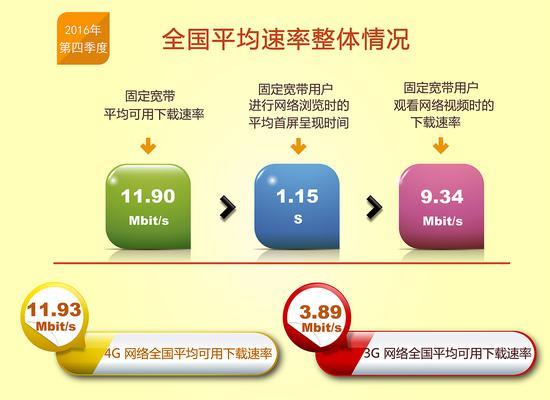 2016年
第四季度

全国平均速率整体情况

固定宽带
平均可用下载速率

11.90
Mbit/s

固定宽带用户
进行网络浏览时的
平均首屏呈现时间

1.15
S

固定宽带用户
观看网络视频时的
下载速率

9.34
Mbit/s

11.93
Mbit/s
4G 网络全国平均可用下载速率

3.89
Mbit/s
3G 网络全国平均可用下载速率